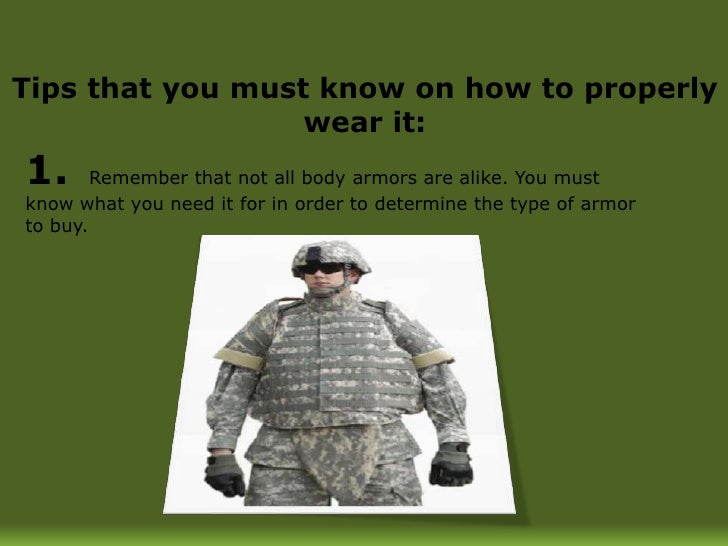 Tips that you must know on how to properly wear it:

1. Remember that not all body armors are alike. You must know what you need it for in order to determine the type of armor to buy.